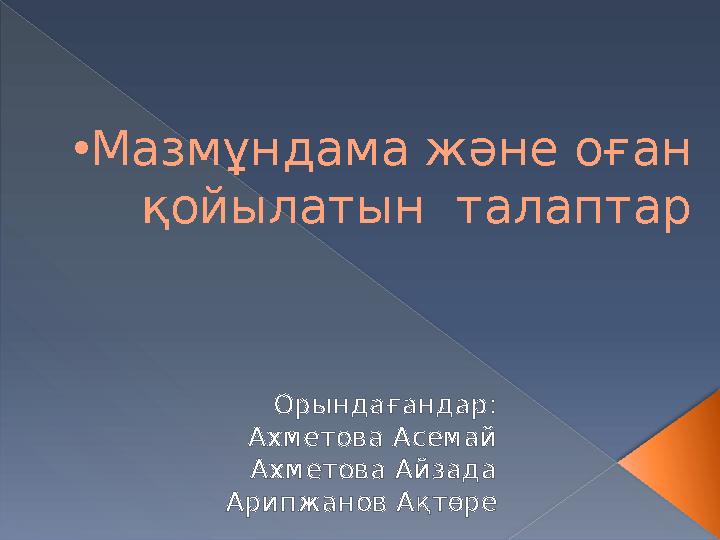 •Мазмұндама және оған қойылатын талаптар

Орындағандар:
Ахметова Асемай
Ахметова Айзада
Арипжанов Ақтөре